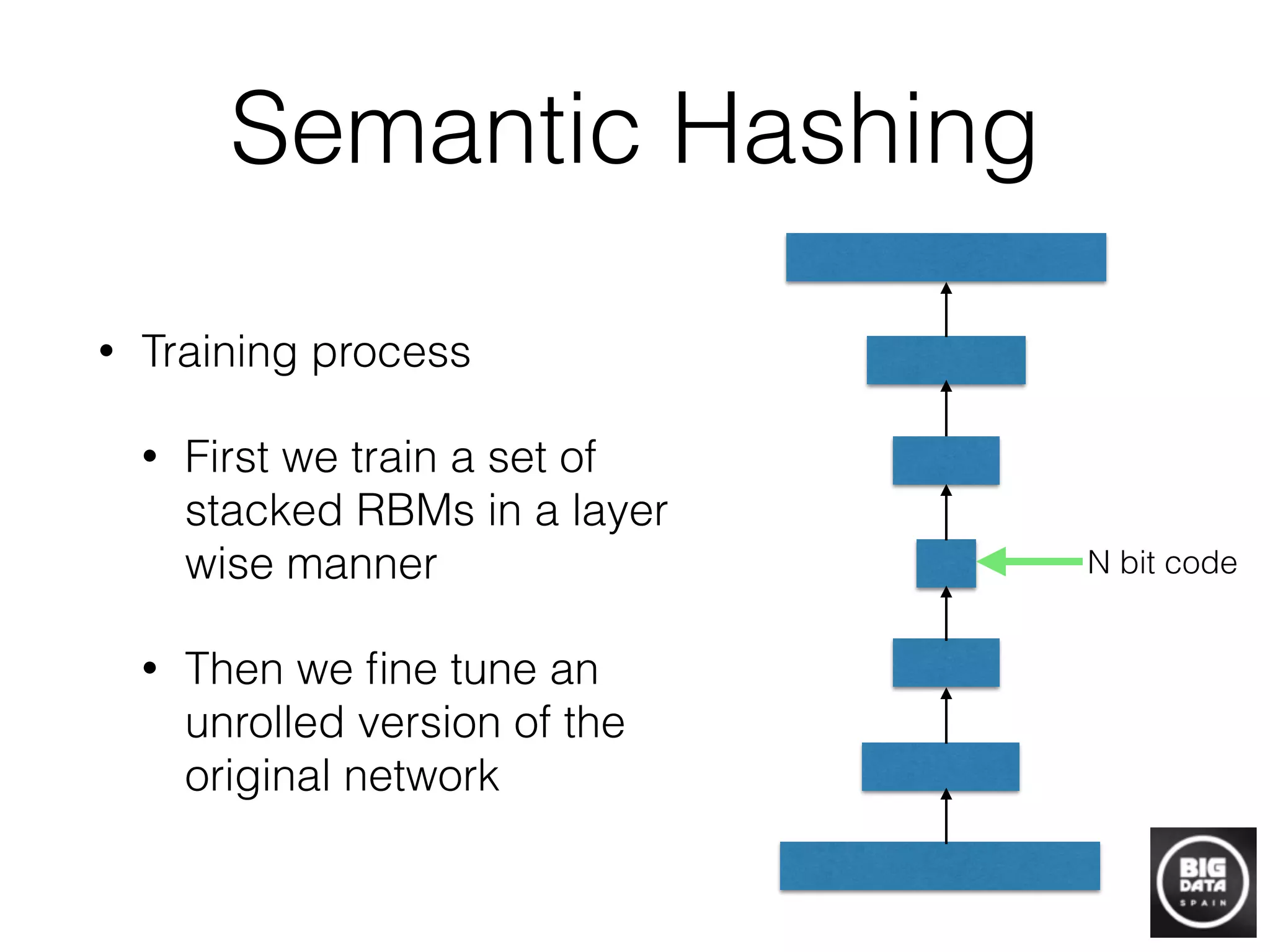 Semantic Hashing

• Training process

• First we train a set of stacked RBMs in a layer wise manner

• Then we fine tune an unrolled version of the original network

N bit code

BIG DATA SPAIN